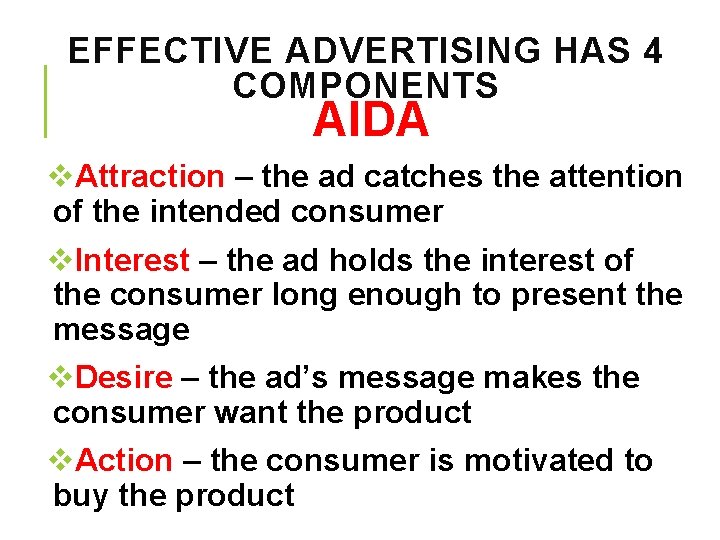 EFFECTIVE ADVERTISING HAS 4 COMPONENTS
AIDA

❖Attraction – the ad catches the attention of the intended consumer

❖Interest – the ad holds the interest of the consumer long enough to present the message

❖Desire – the ad's message makes the consumer want the product

❖Action – the consumer is motivated to buy the product